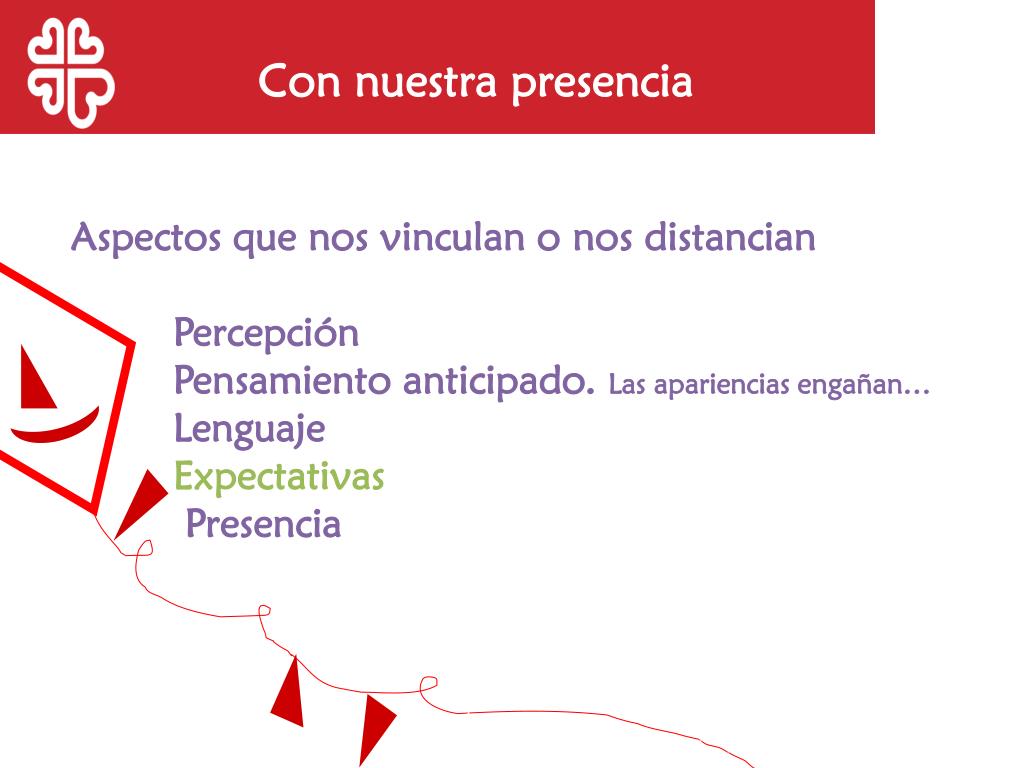 Con nuestra presencia

Aspectos que nos vinculan o nos distancian

Percepción
Pensamiento anticipado. Las apariencias engañan…
Lenguaje
Expectativas
Presencia